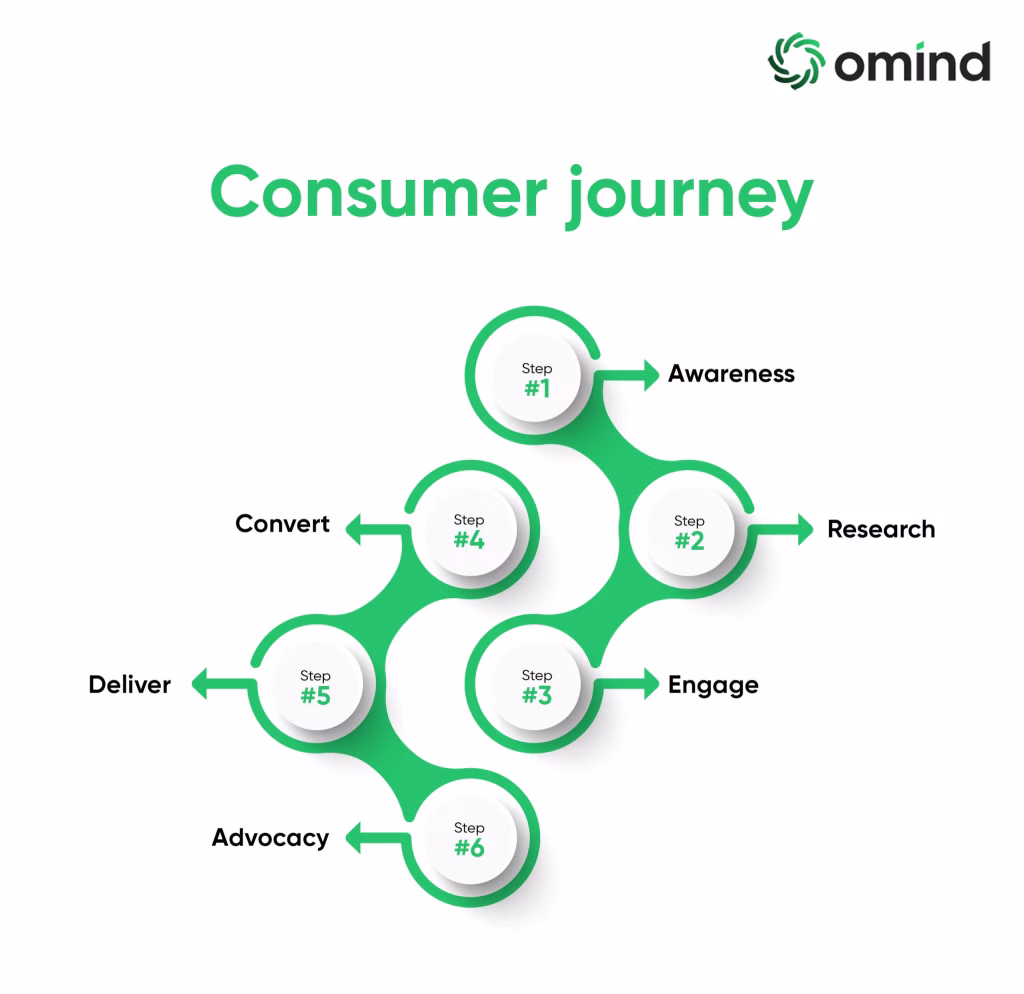 omind

Consumer journey

Step #1 Awareness

Step #2 Research

Step #3 Engage

Step #4 Convert

Step #5 Deliver

Step #6 Advocacy